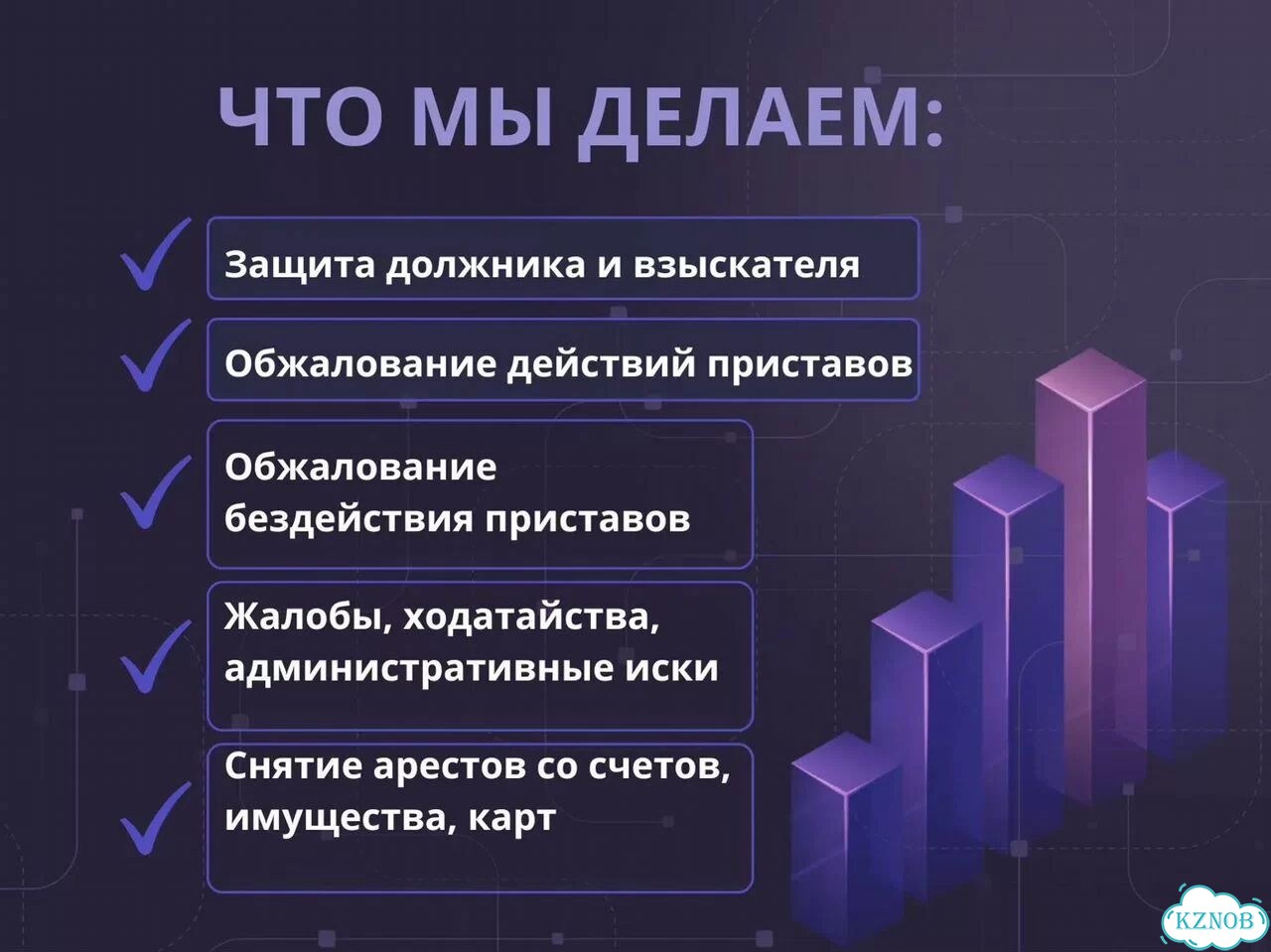 ЧТО МЫ ДЕЛАЕМ:

Защита должника и взыскателя

Обжалование действий приставов

Обжалование бездействия приставов

Жалобы, ходатайства, административные иски

Снятие арестов со счетов, имущества, карт

KZNOB